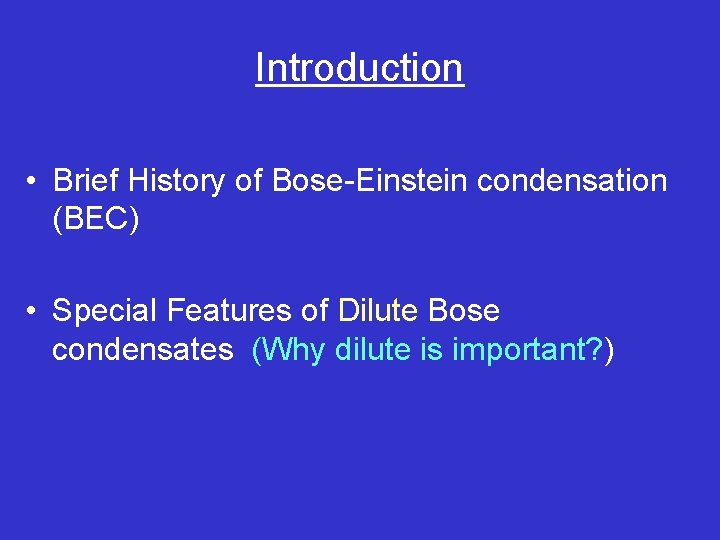 Introduction

• Brief History of Bose-Einstein condensation (BEC)

• Special Features of Dilute Bose condensates (Why dilute is important?)